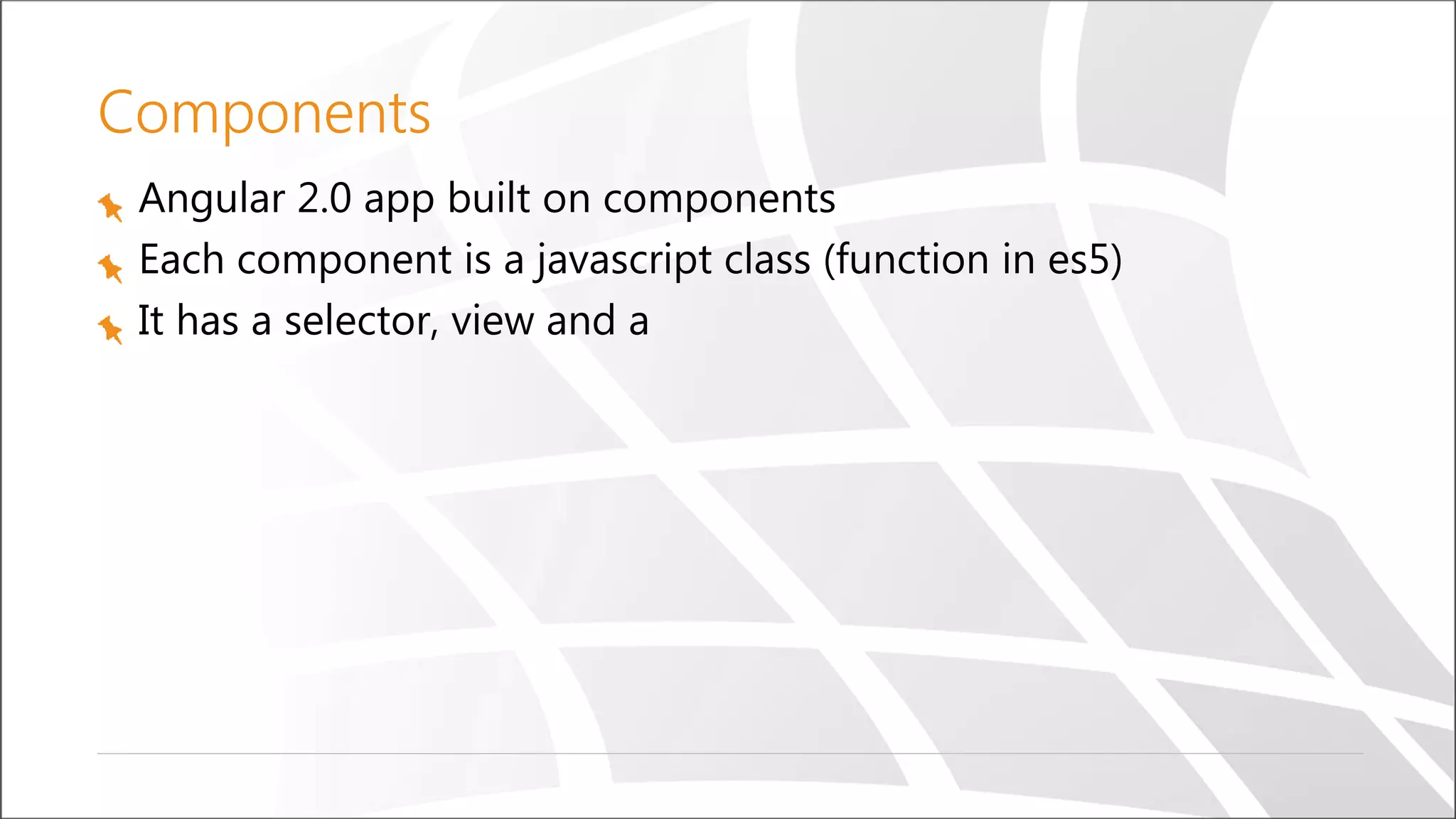 Components

Angular 2.0 app built on components

Each component is a javascript class (function in es5)

It has a selector, view and a